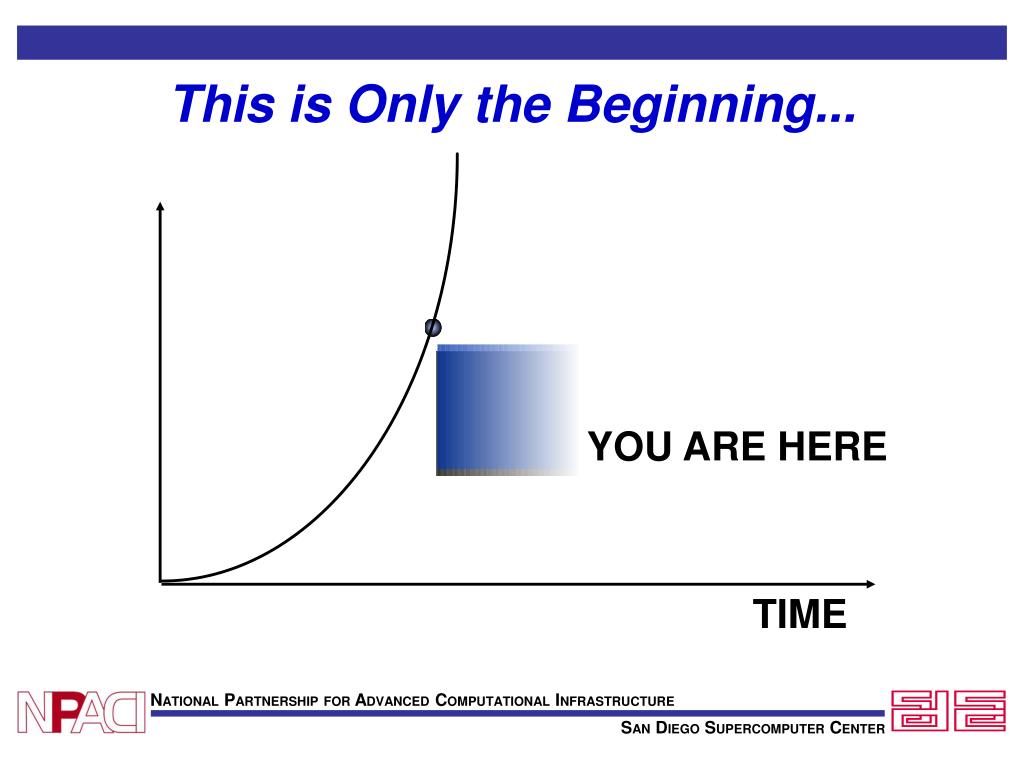 This is Only the Beginning...

YOU ARE HERE

TIME

NPACI

NATIONAL PARTNERSHIP FOR ADVANCED COMPUTATIONAL INFRASTRUCTURE

SAN DIEGO SUPERCOMPUTER CENTER